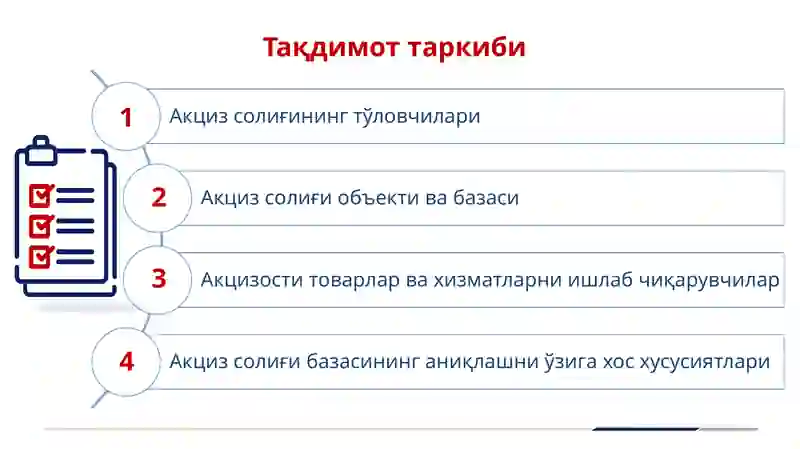 Тақдимот таркиби

1 Акциз солиғининг тўловчилари

2 Акциз солиғи объекти ва базаси

3 Акцизости товарлар ва хизматларни ишлаб чиқарувчилар

4 Акциз солиғи базасининг аниқлашни ўзига хос хусусиятлари